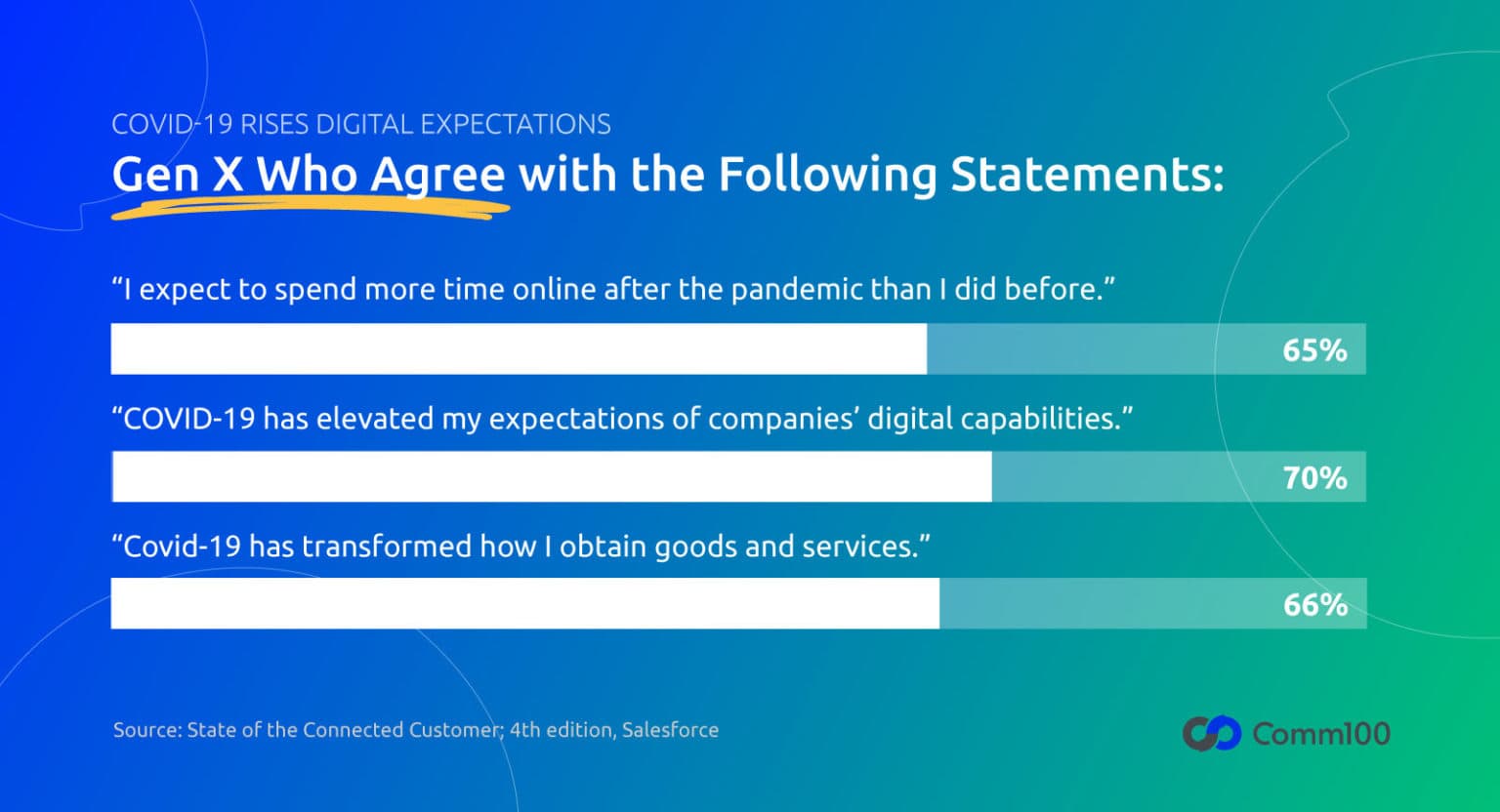 COVID-19 RISES DIGITAL EXPECTATIONS

Gen X Who Agree with the Following Statements:

“I expect to spend more time online after the pandemic than I did before.”

65%

“COVID-19 has elevated my expectations of companies’ digital capabilities.”

70%

“Covid-19 has transformed how I obtain goods and services.”

66%

Source: State of the Connected Customer; 4th edition, Salesforce

Comm100